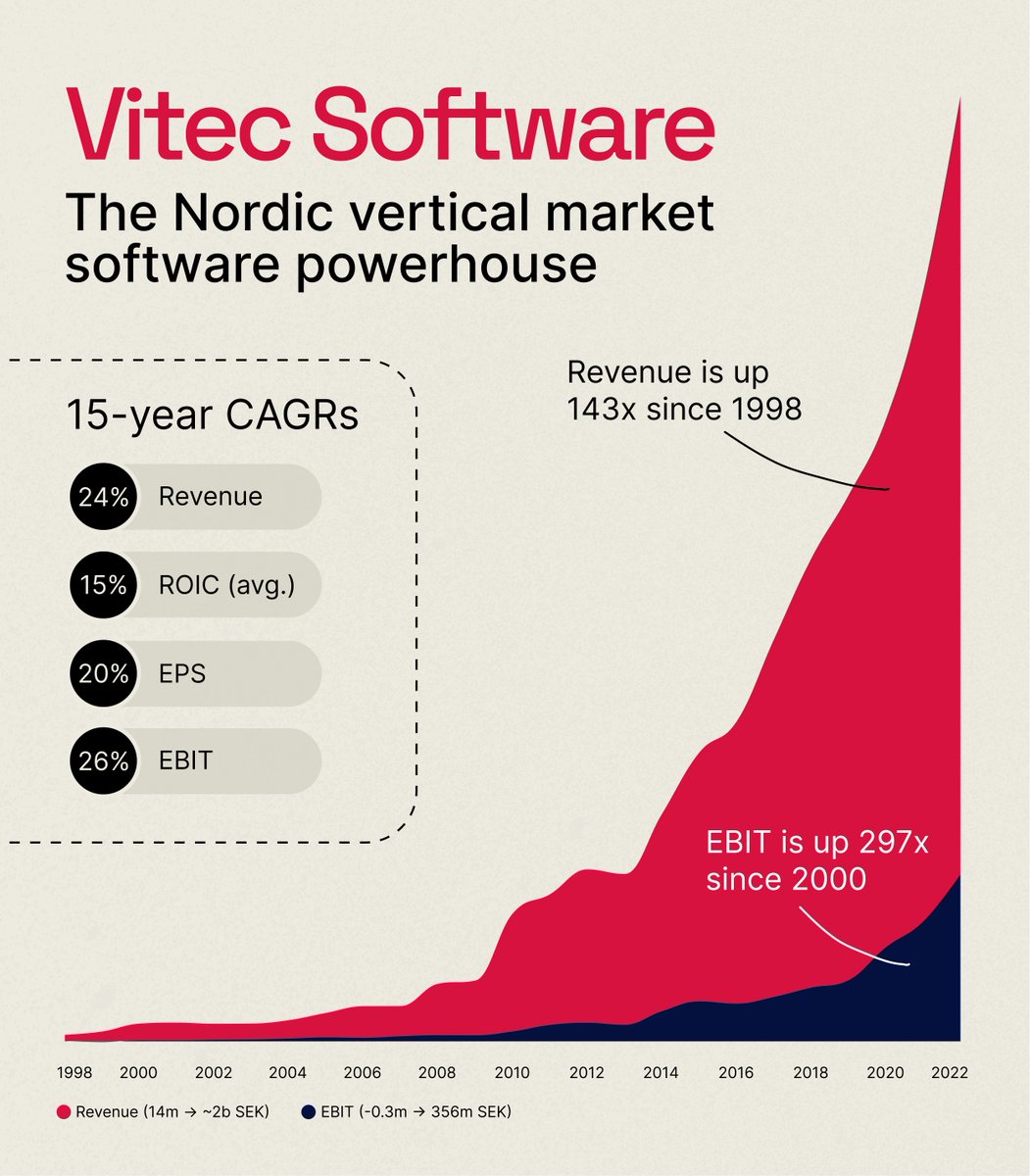 Vitec Software

The Nordic vertical market software powerhouse

15-year CAGRs

24% Revenue

15% ROIC (avg.)

20% EPS

26% EBIT

Revenue is up 143x since 1998

EBIT is up 297x since 2000

1998 2000 2002 2004 2006 2008 2010 2012 2014 2016 2018 2020 2022

Revenue (14m → ~2b SEK) EBIT (-0.3m → 356m SEK)